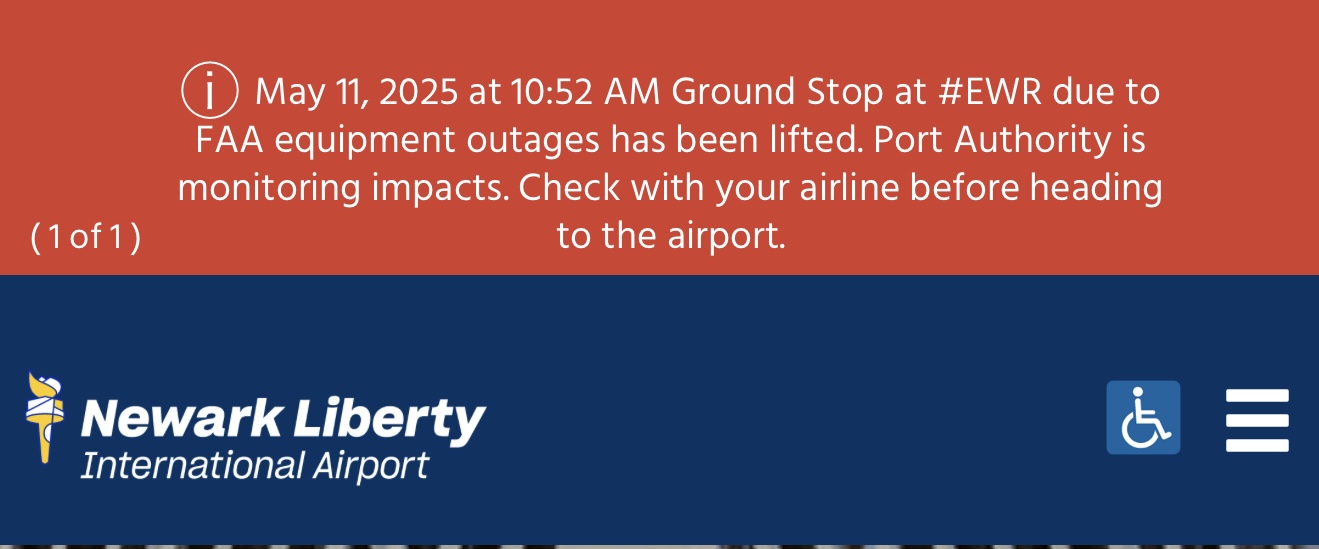 May 11, 2025 at 10:52 AM Ground Stop at #EWR due to FAA equipment outages has been lifted. Port Authority is monitoring impacts. Check with your airline before heading to the airport.

( 1 of 1 )

Newark Liberty
International Airport